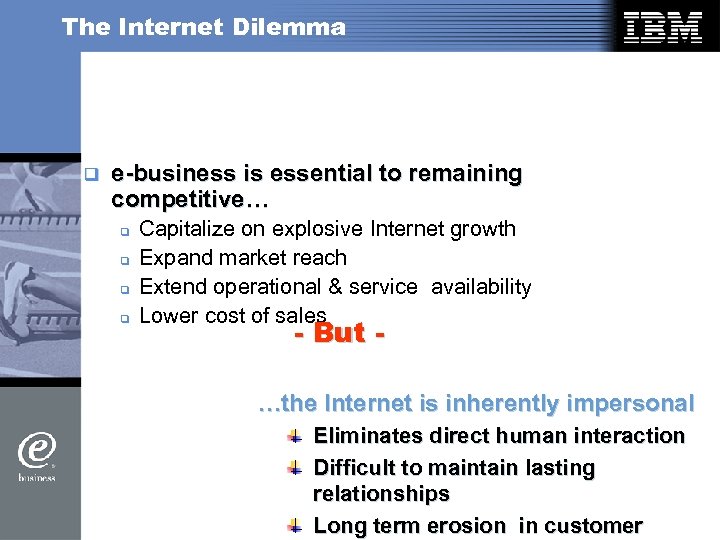 The Internet Dilemma

IBM

e-business is essential to remaining competitive…

Capitalize on explosive Internet growth

Expand market reach

Extend operational & service availability

Lower cost of sales

- But -

…the Internet is inherently impersonal

Eliminates direct human interaction

Difficult to maintain lasting relationships

Long term erosion in customer

e business